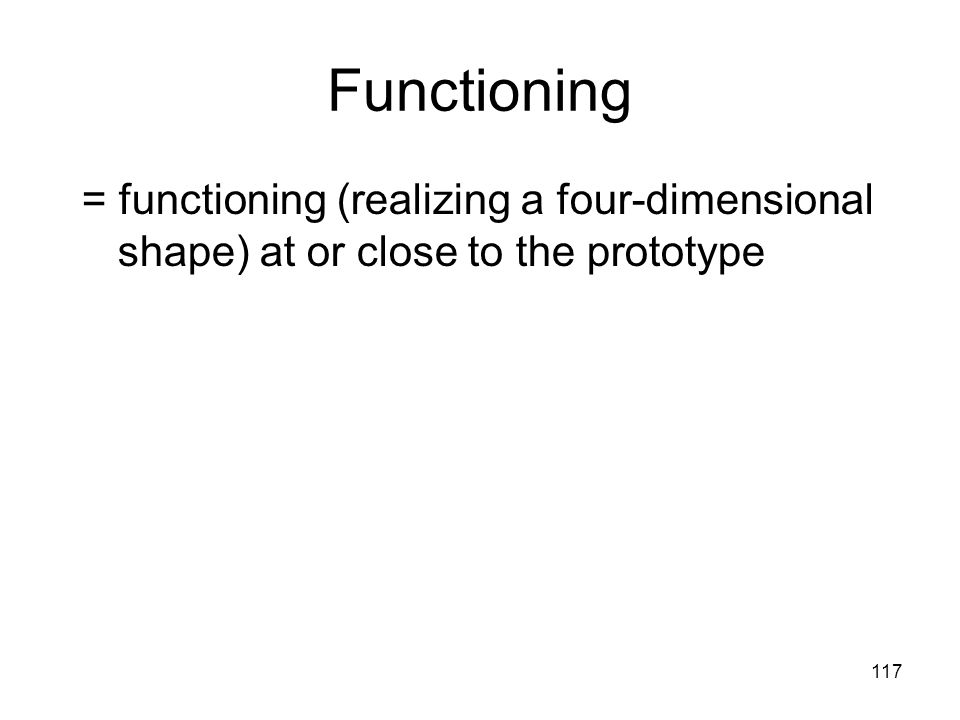 Functioning

= functioning (realizing a four-dimensional shape) at or close to the prototype

117